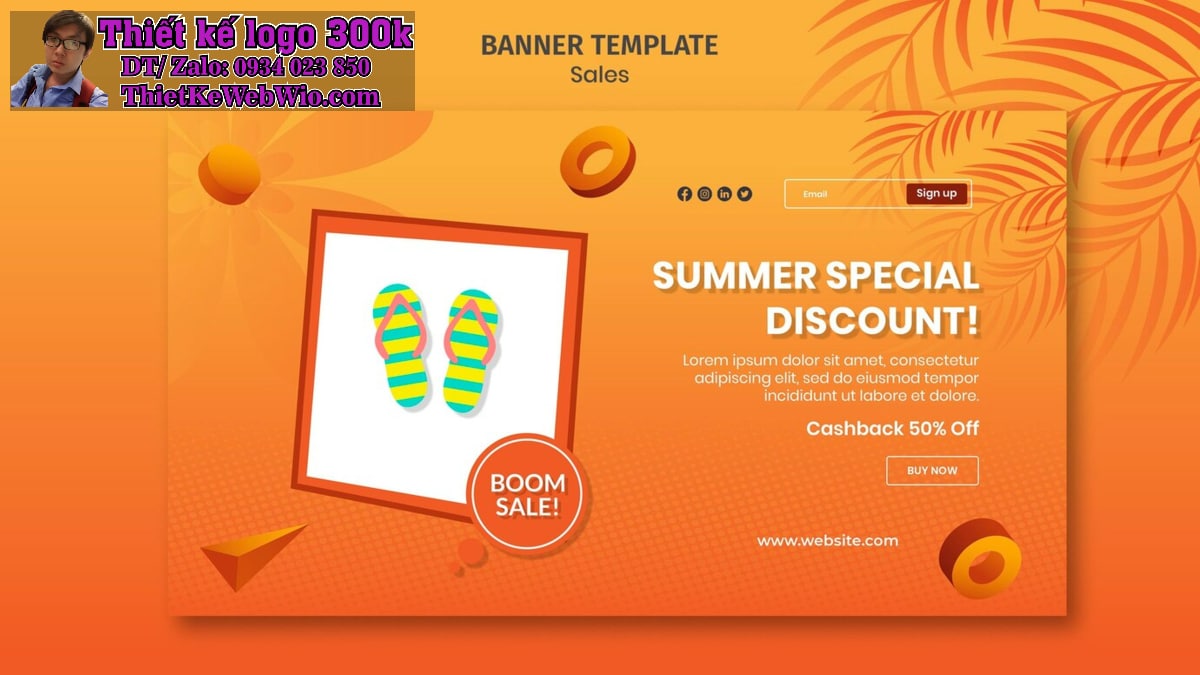 Thiết kế logo 300k
DT/ Zalo: 0934 023 850
ThietKeWebWio.com

BANNER TEMPLATE
Sales

Email
Sign up

SUMMER SPECIAL DISCOUNT!

Lorem ipsum dolor sit amet, consectetur adipiscing elit, sed do eiusmod tempor incididunt ut labore et dolore.

Cashback 50% Off

BUY NOW

BOOM SALE!

www.website.com